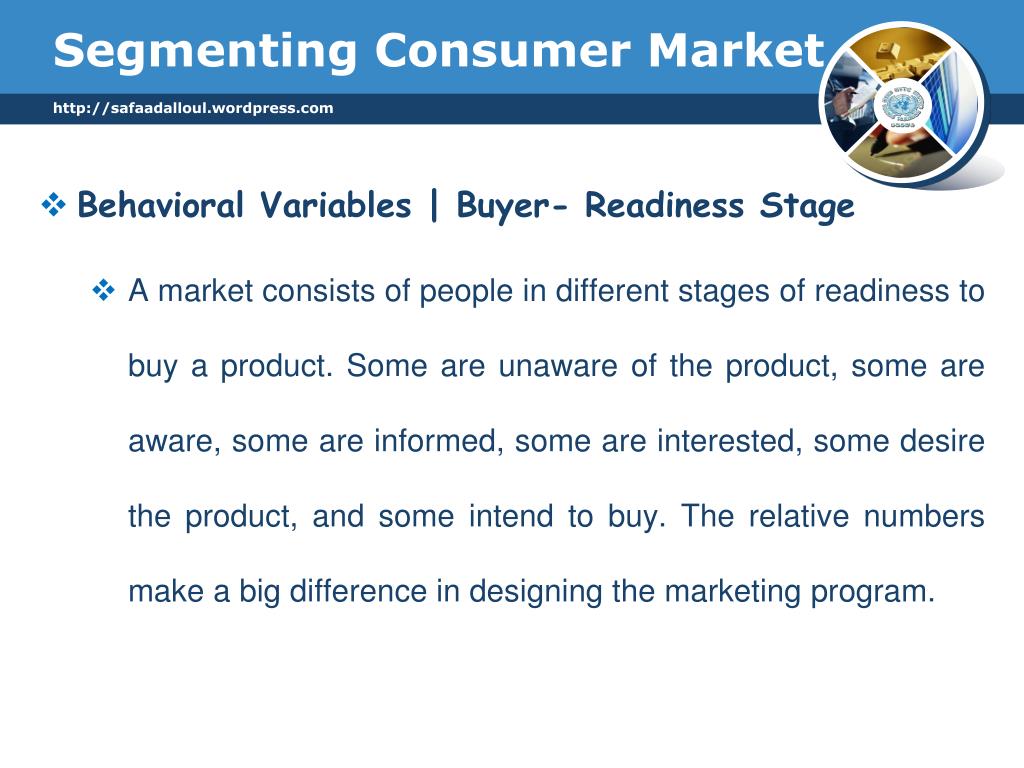 Segmenting Consumer Market

http://safaadalloul.wordpress.com

❖ Behavioral Variables | Buyer- Readiness Stage

❖ A market consists of people in different stages of readiness to buy a product. Some are unaware of the product, some are aware, some are informed, some are interested, some desire the product, and some intend to buy. The relative numbers make a big difference in designing the marketing program.